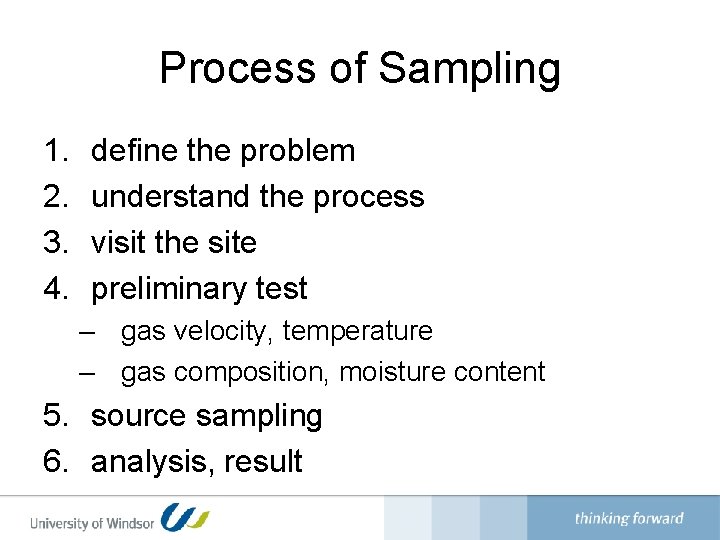 Process of Sampling

1. define the problem
2. understand the process
3. visit the site
4. preliminary test
– gas velocity, temperature
– gas composition, moisture content
5. source sampling
6. analysis, result

University of Windsor

thinking forward